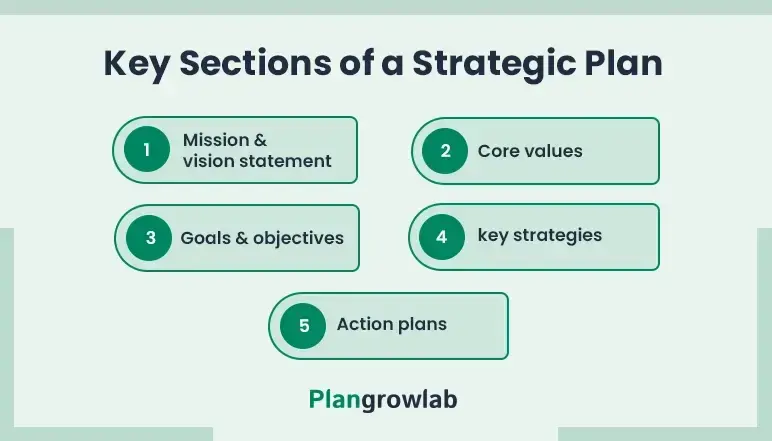 Key Sections of a Strategic Plan

1 Mission & vision statement

2 Core values

3 Goals & objectives

4 key strategies

5 Action plans

Plangrowlab